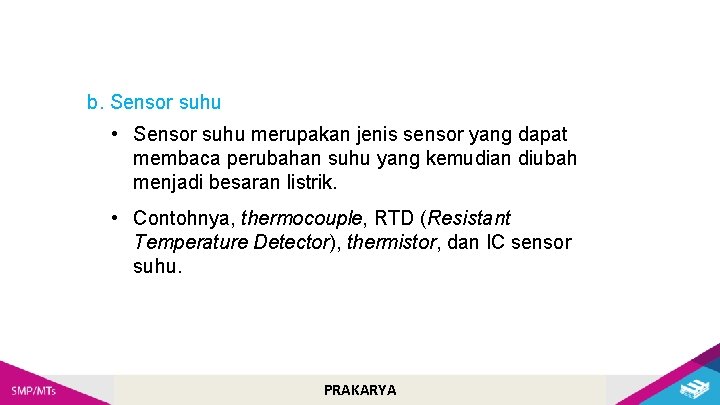 b. Sensor suhu

• Sensor suhu merupakan jenis sensor yang dapat membaca perubahan suhu yang kemudian diubah menjadi besaran listrik.

• Contohnya, thermocouple, RTD (Resistant Temperature Detector), thermistor, dan IC sensor suhu.

SMP/MTs

PRAKARYA